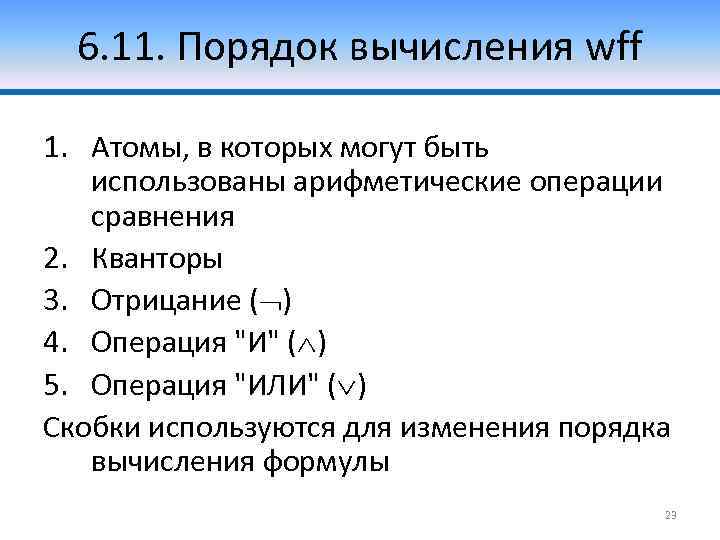 6.11. Порядок вычисления wff

1. Атомы, в которых могут быть использованы арифметические операции сравнения
2. Кванторы
3. Отрицание ($\neg$)
4. Операция "И" ($\wedge$)
5. Операция "ИЛИ" ($\vee$)

Скобки используются для изменения порядка вычисления формулы

23